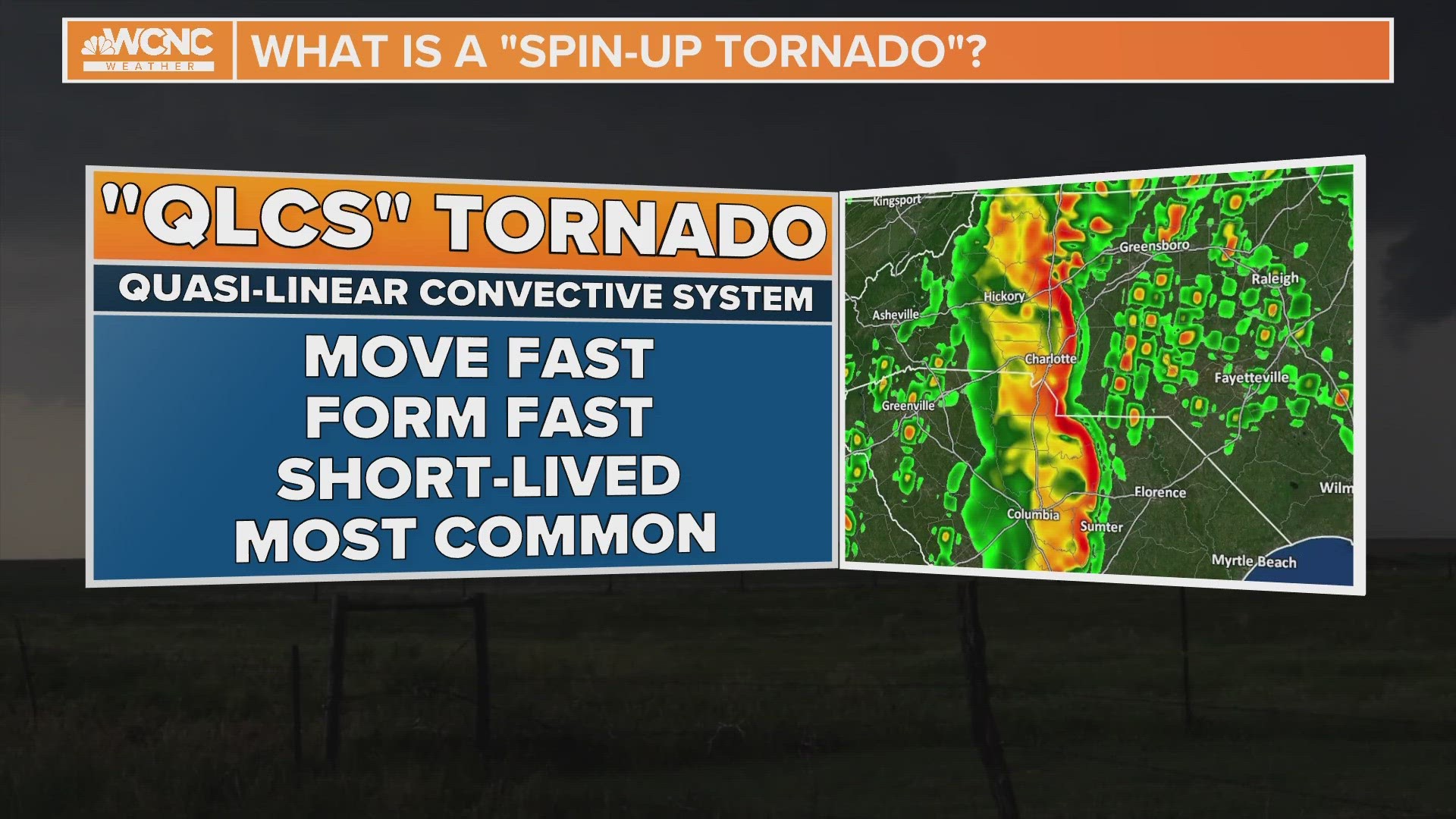 WCNC WEATHER

WHAT IS A "SPIN-UP TORNADO"?

"QLCS" TORNADO

QUASI-LINEAR CONVECTIVE SYSTEM

MOVE FAST
FORM FAST
SHORT-LIVED
MOST COMMON

Kingsport
Greensboro
Raleigh
Hickory
Asheville
Charlotte
Fayetteville
Greenville
Florence
Wilm
Columbia
Sumter
Myrtle Beach